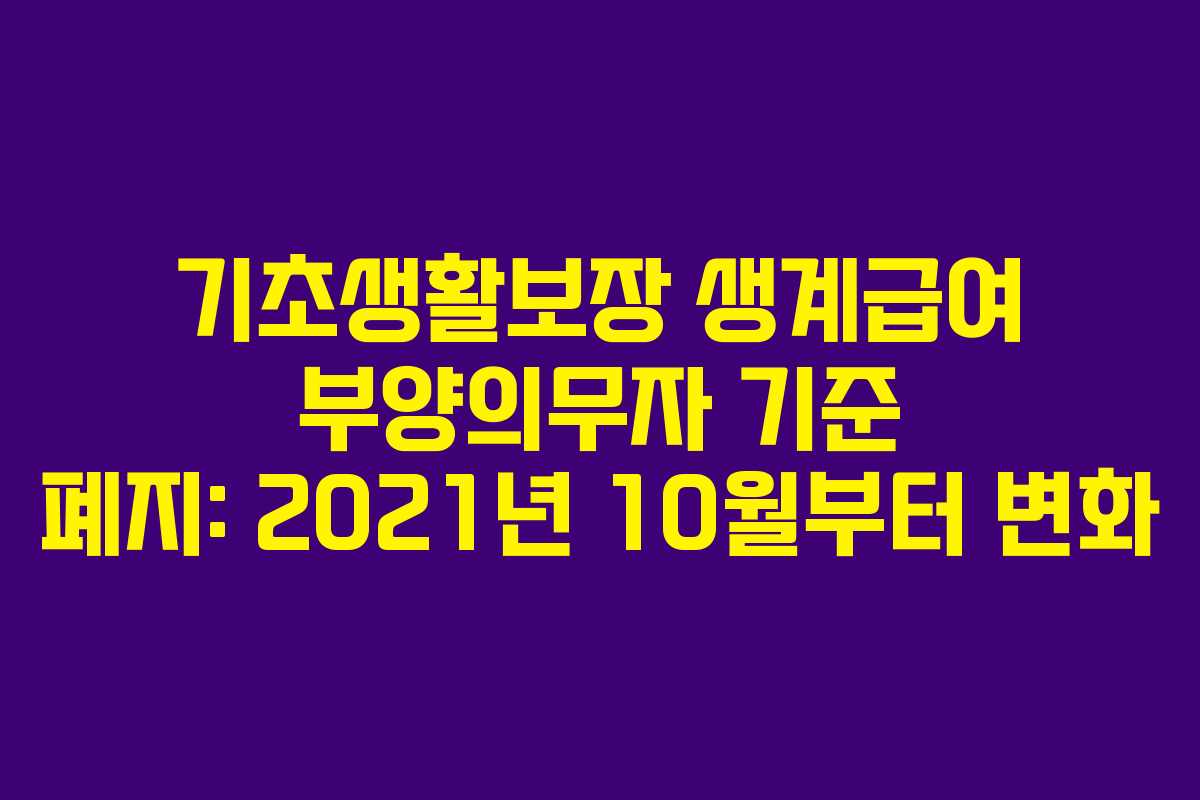 기초생활보장 생계급여 부양의무자 기준 폐지: 2021년 10월부터 변화